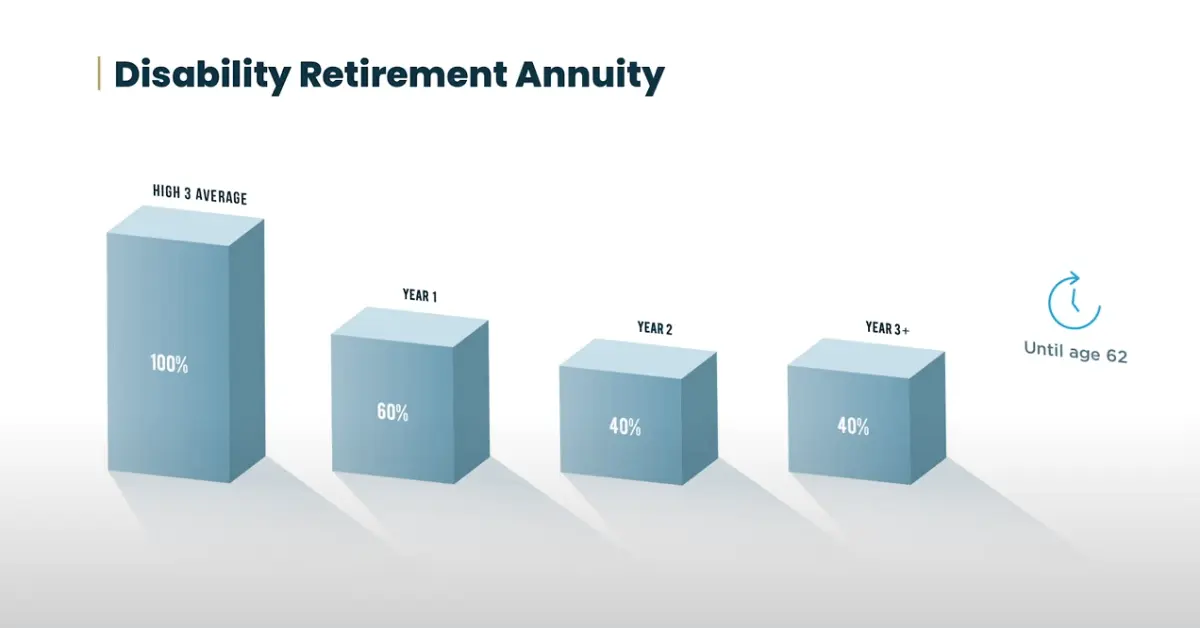 Disability Retirement Annuity

HIGH 3 AVERAGE
100%

YEAR 1
60%

YEAR 2
40%

YEAR 3+
40%

Until age 62